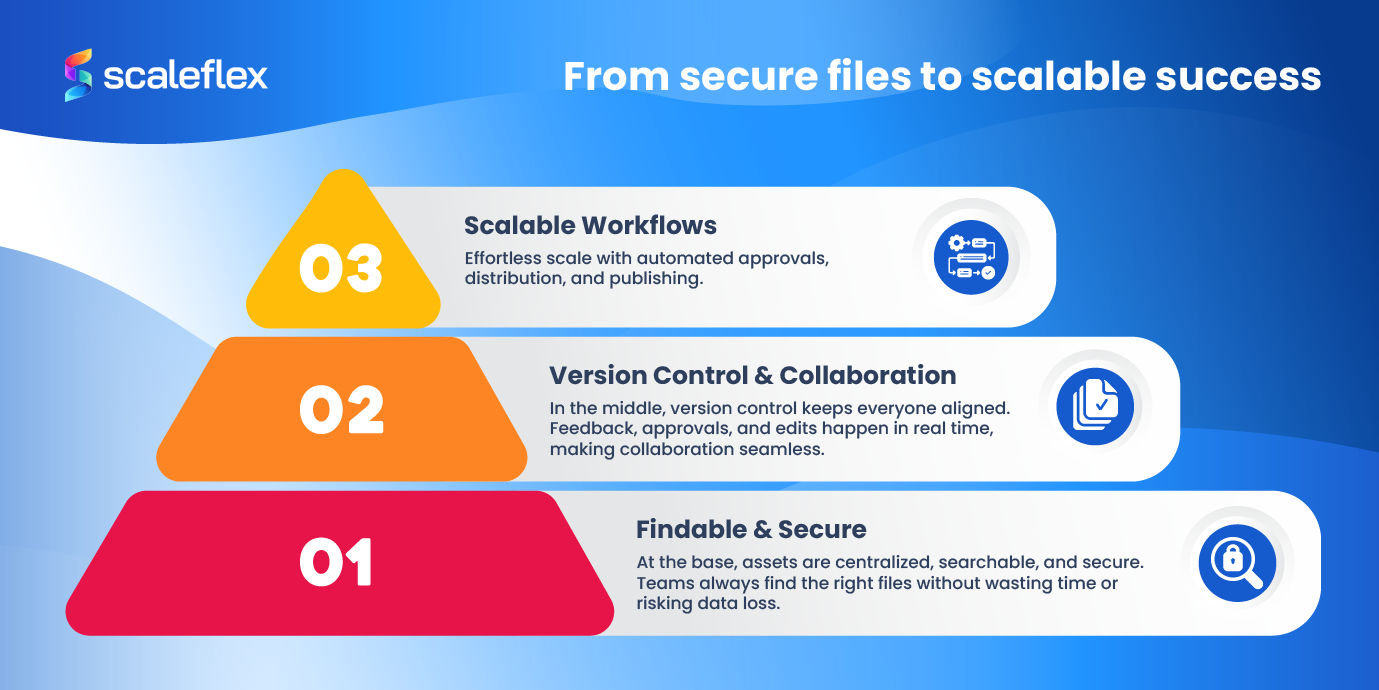 scaleflex

From secure files to scalable success

03

Scalable Workflows

Effortless scale with automated approvals, distribution, and publishing.

02

Version Control & Collaboration

In the middle, version control keeps everyone aligned. Feedback, approvals, and edits happen in real time, making collaboration seamless.

01

Findable & Secure

At the base, assets are centralized, searchable, and secure. Teams always find the right files without wasting time or risking data loss.